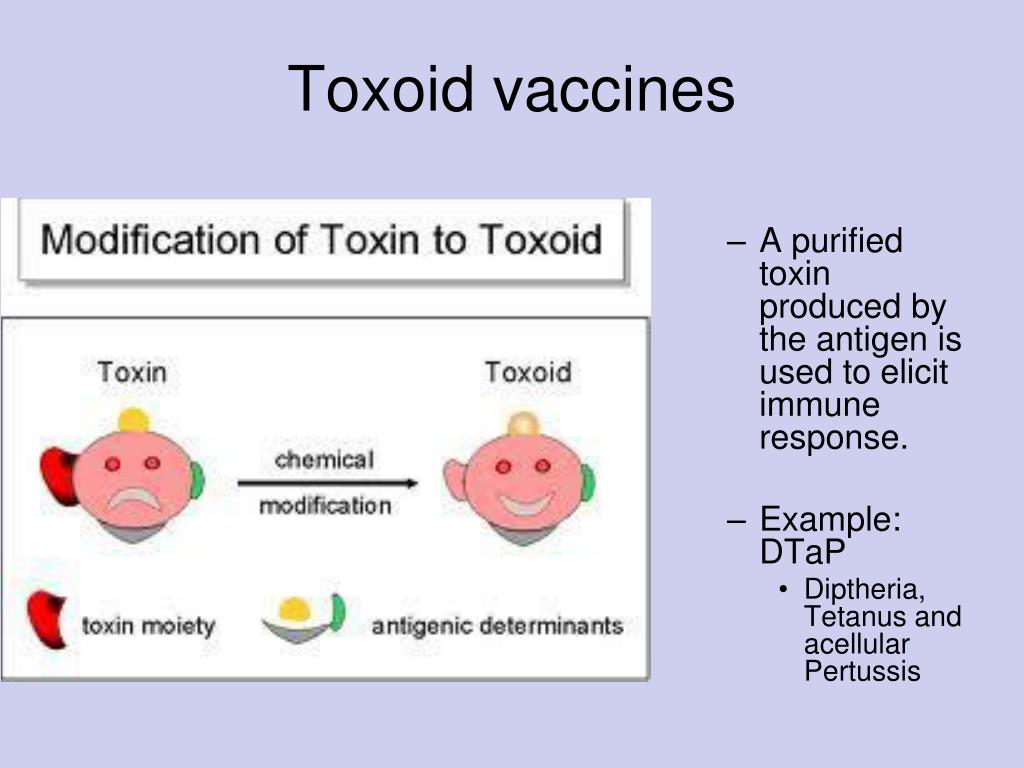 Toxoid vaccines

Modification of Toxin to Toxoid

Toxin

Toxoid

chemical

modification

toxin moiety

antigenic determinants

– A purified toxin produced by the antigen is used to elicit immune response.

– Example: DTaP

• Diptheria, Tetanus and acellular Pertussis